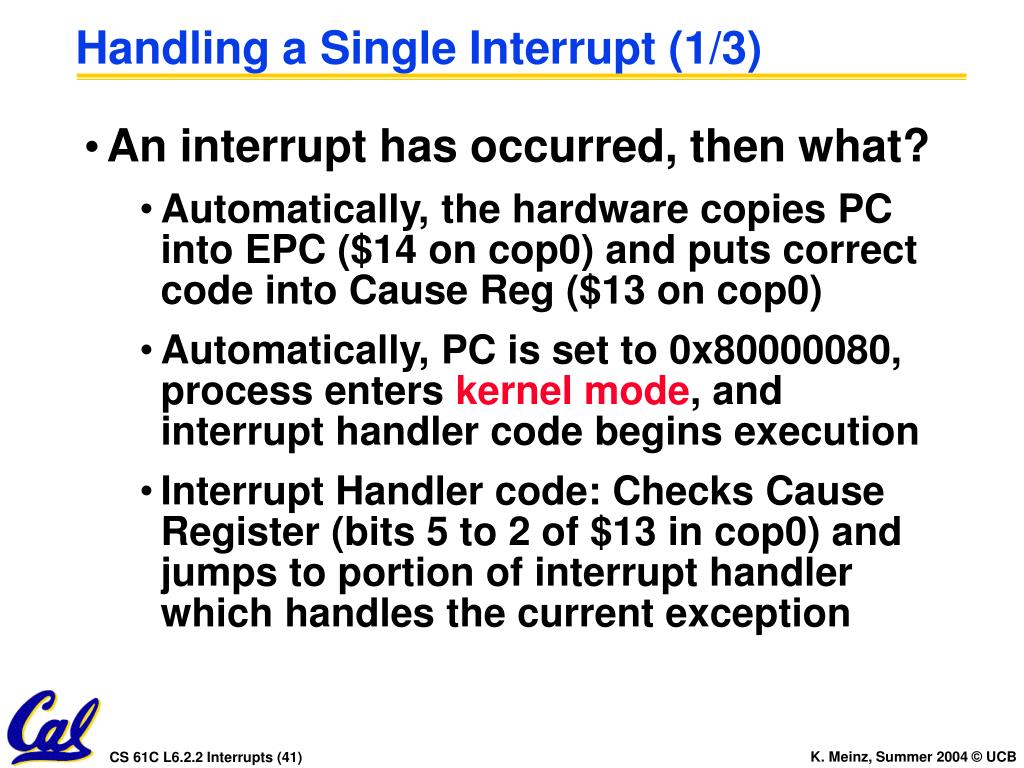 Handling a Single Interrupt (1/3)

• An interrupt has occurred, then what?

• Automatically, the hardware copies PC into EPC (\$14 on cop0) and puts correct code into Cause Reg (\$13 on cop0)

• Automatically, PC is set to 0x80000080, process enters kernel mode, and interrupt handler code begins execution

• Interrupt Handler code: Checks Cause Register (bits 5 to 2 of \$13 in cop0) and jumps to portion of interrupt handler which handles the current exception

Cal

CS 61C L6.2.2 Interrupts (41)

K. Meinz, Summer 2004 © UCB